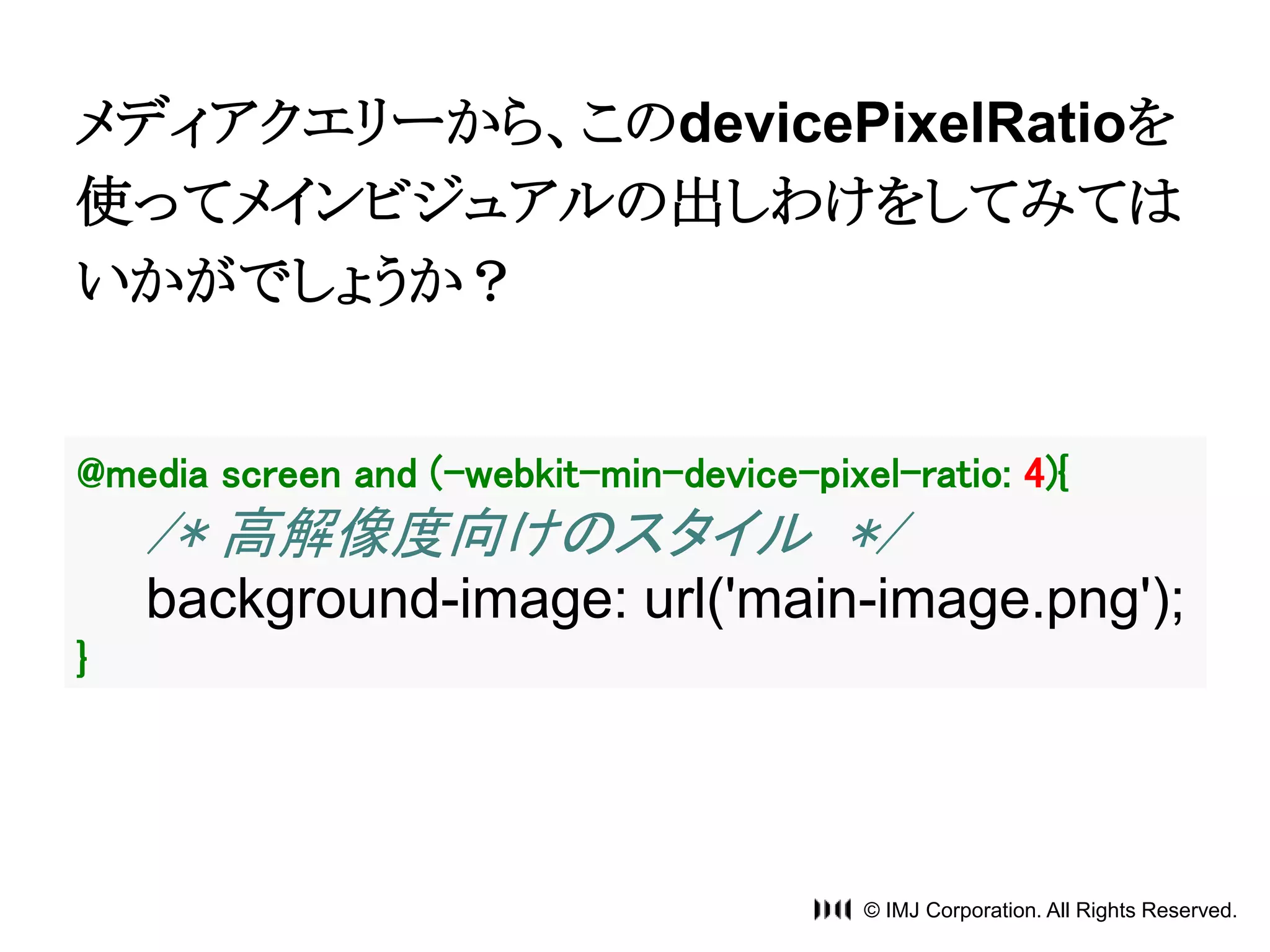 メディアクエリーから、このdevicePixelRatioを使ってメインビジュアルの出しわけをしてみてはいかがでしょうか？

@media screen and (-webkit-min-device-pixel-ratio: 4){
/* 高解像度向けのスタイル */
background-image: url('main-image.png');
}

© IMJ Corporation. All Rights Reserved.